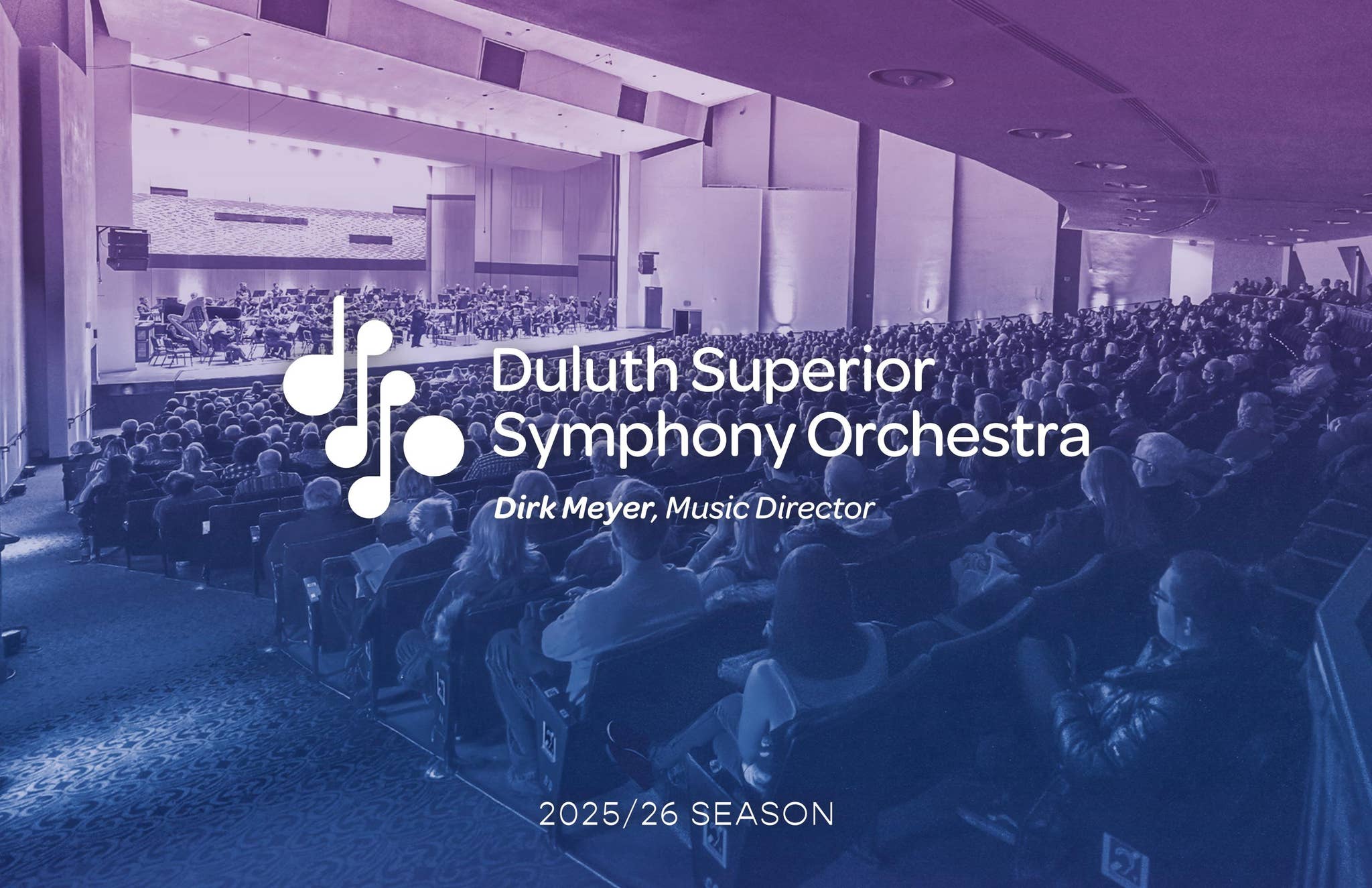 Duluth Superior Symphony Orchestra

Dirk Meyer, Music Director

2025/26 SEASON